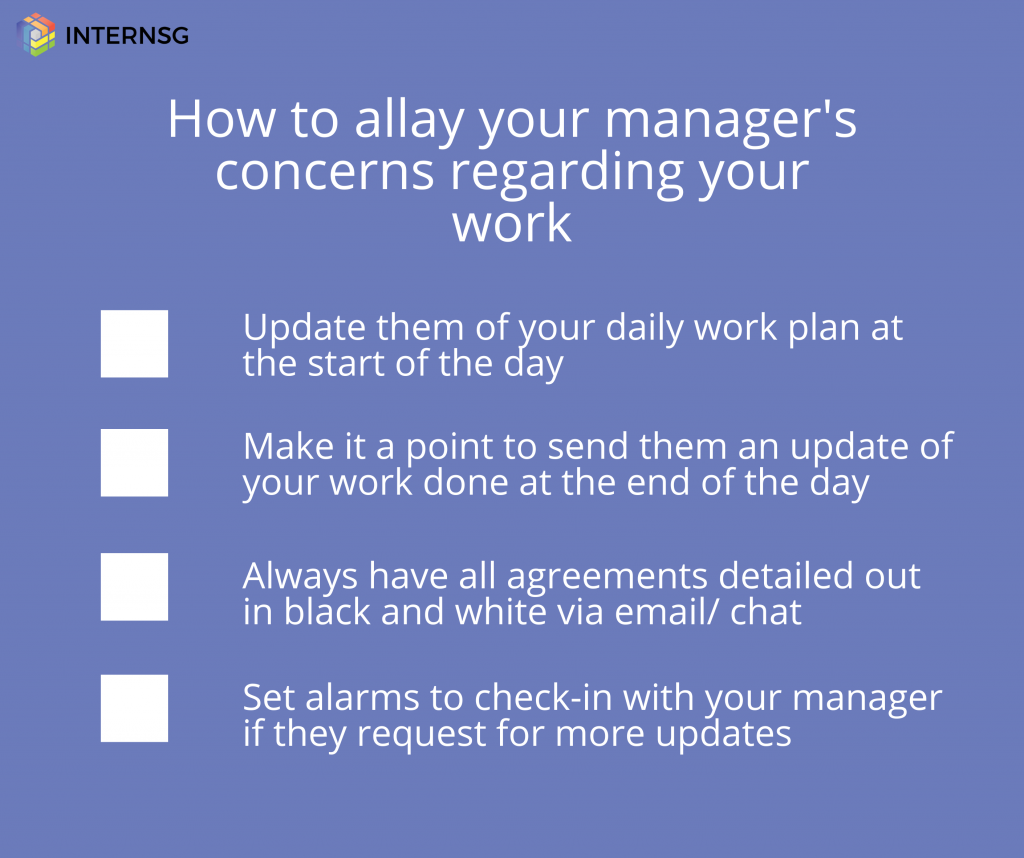 INTERNSG

How to allay your manager's concerns regarding your work

Update them of your daily work plan at the start of the day

Make it a point to send them an update of your work done at the end of the day

Always have all agreements detailed out in black and white via email/ chat

Set alarms to check-in with your manager if they request for more updates